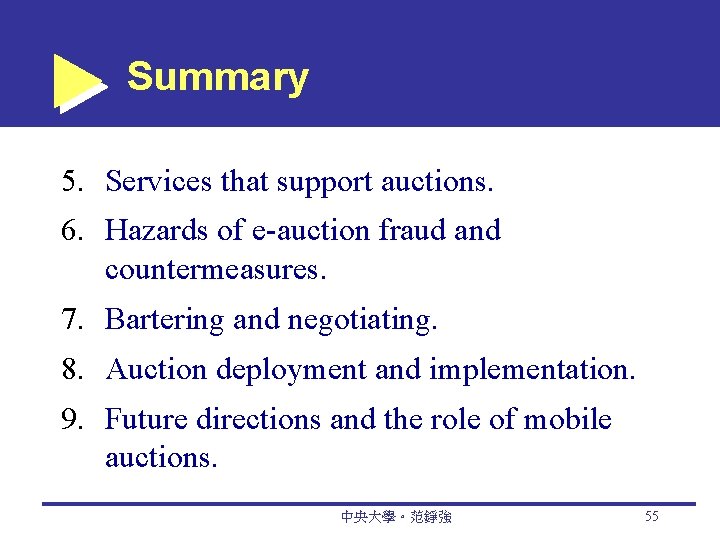 Summary

5. Services that support auctions.
6. Hazards of e-auction fraud and countermeasures.
7. Bartering and negotiating.
8. Auction deployment and implementation.
9. Future directions and the role of mobile auctions.

中央大學。范錚強

55